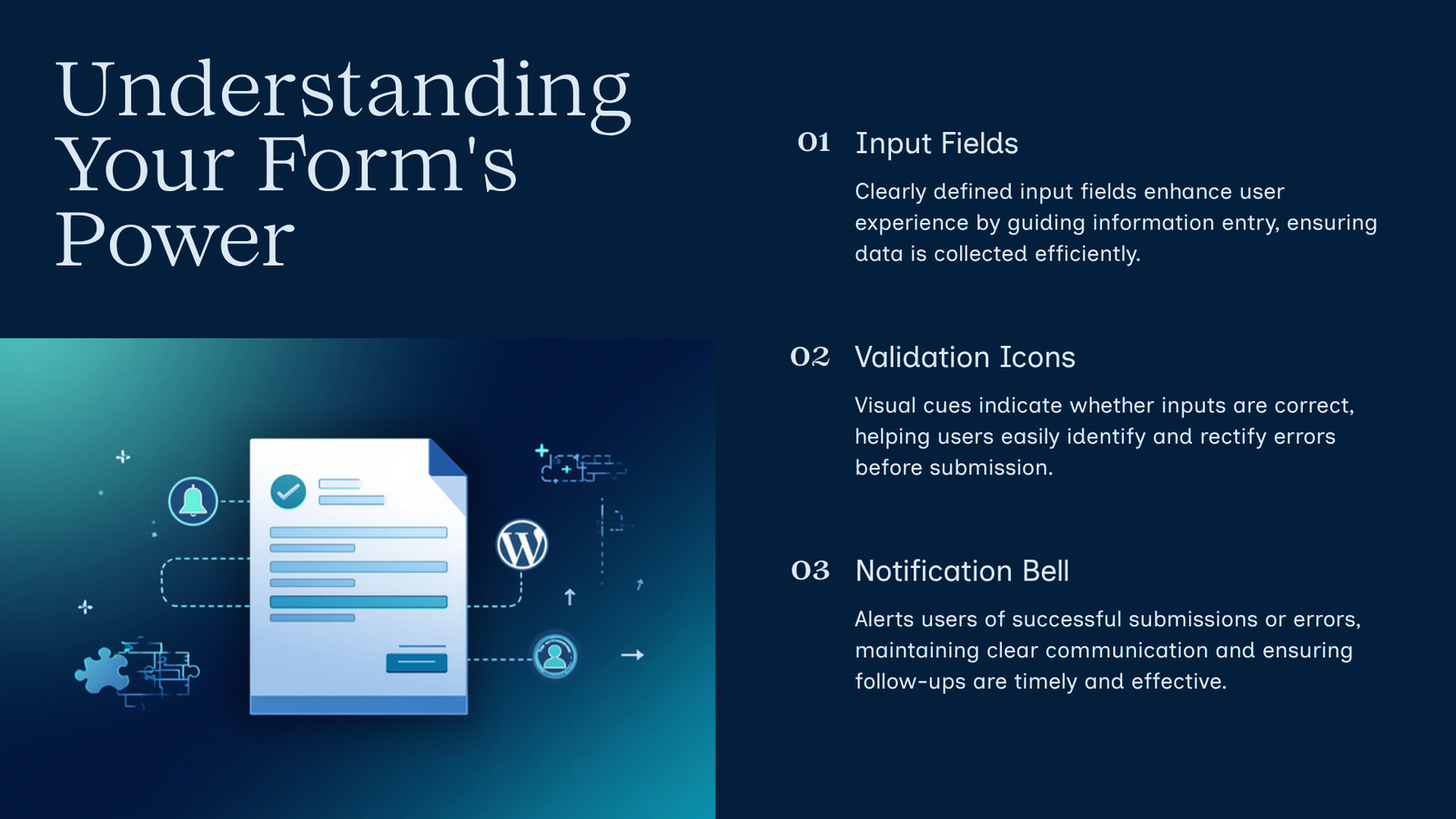 Understanding Your Form's Power

01 Input Fields

Clearly defined input fields enhance user experience by guiding information entry, ensuring data is collected efficiently.

02 Validation Icons

Visual cues indicate whether inputs are correct, helping users easily identify and rectify errors before submission.

03 Notification Bell

Alerts users of successful submissions or errors, maintaining clear communication and ensuring follow-ups are timely and effective.